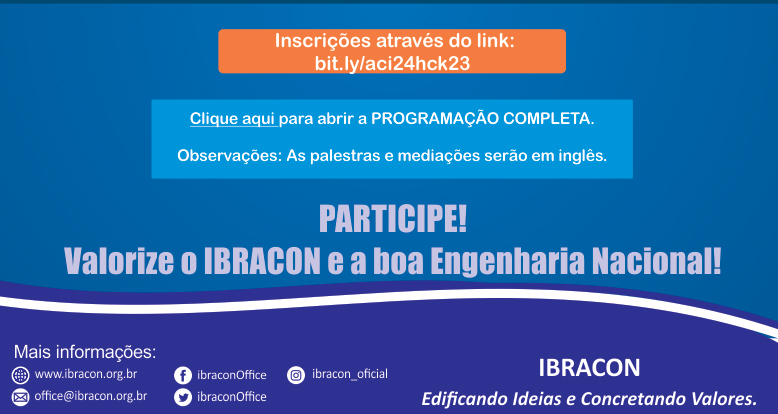 Inscrições através do link:
bit.ly/aci24hck23

Clique aqui para abrir a PROGRAMAÇÃO COMPLETA.

Observações: As palestras e mediações serão em inglês.

PARTICIPE!
Valorize o IBRACON e a boa Engenharia Nacional!

Mais informações:
www.ibracon.org.br
office@ibracon.org.br
ibraconOffice
ibraconOffice
ibracon_oficial

IBRACON
Edificando Ideias e Concretando Valores.